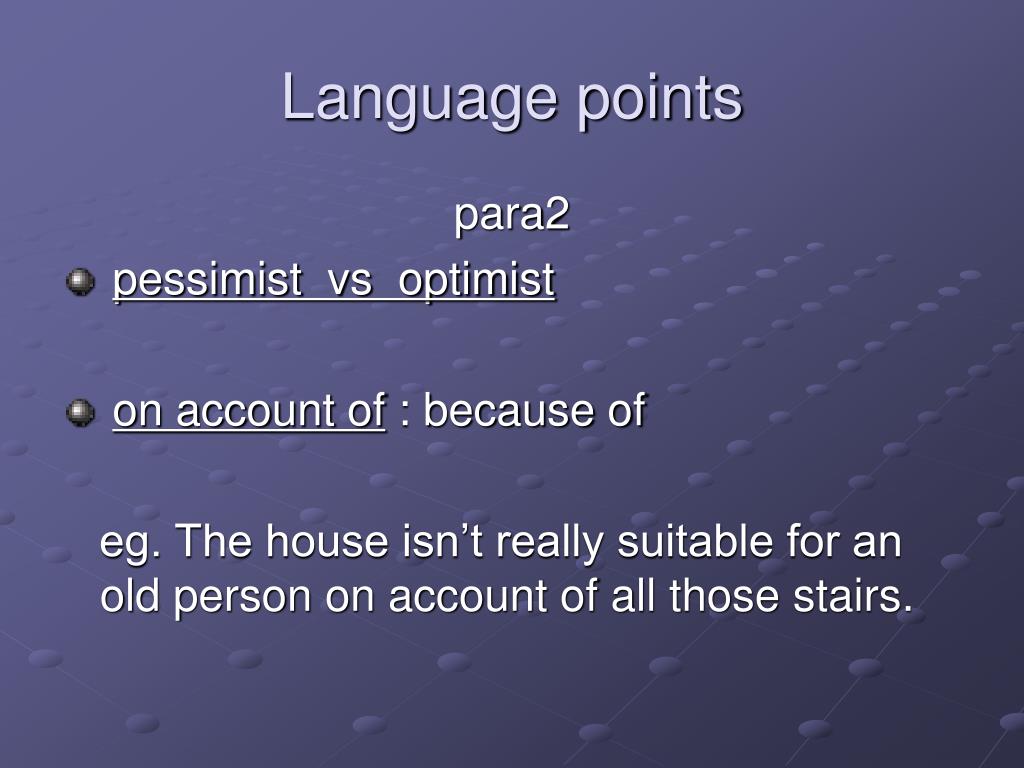 Language points

para2

pessimist vs optimist

on account of : because of

eg. The house isn’t really suitable for an old person on account of all those stairs.